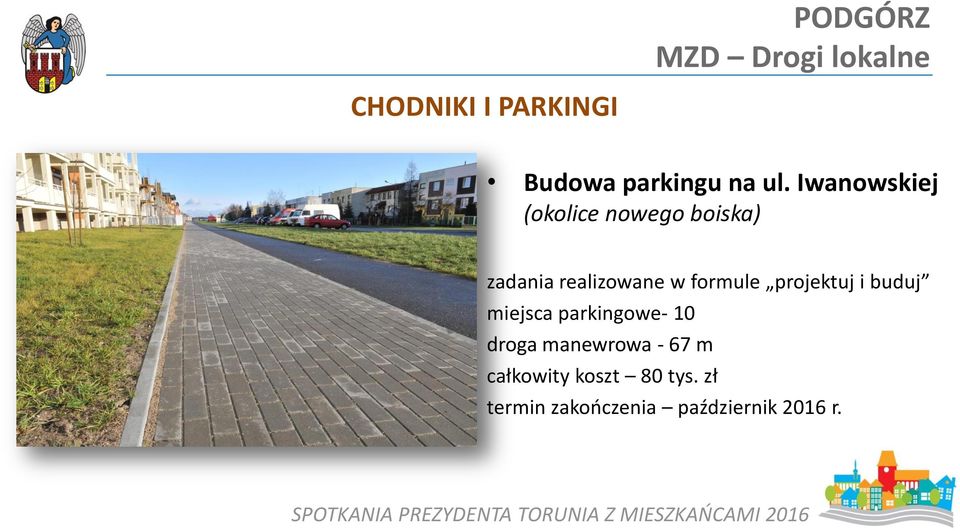 PODGÓRZ
MZD – Drogi lokalne

CHODNIKI I PARKINGI

• Budowa parkingu na ul. Iwanowskiej
(okolice nowego boiska)

zadania realizowane w formule „projektuj i buduj”
miejsca parkingowe- 10
droga manewrowa - 67 m
całkowity koszt – 80 tys. zł
termin zakończenia – październik 2016 r.

SPOTKANIA PREZYDENTA TORUNIA Z MIESZKAŃCAMI 2016